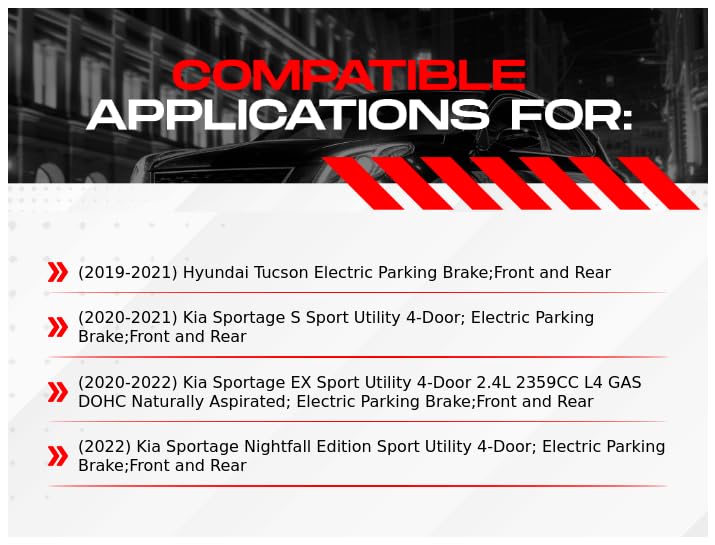 COMPATIBLE
APPLICATIONS FOR:

(2019-2021) Hyundai Tucson Electric Parking Brake;Front and Rear

(2020-2021) Kia Sportage S Sport Utility 4-Door; Electric Parking Brake;Front and Rear

(2020-2022) Kia Sportage EX Sport Utility 4-Door 2.4L 2359CC L4 GAS DOHC Naturally Aspirated; Electric Parking Brake;Front and Rear

(2022) Kia Sportage Nightfall Edition Sport Utility 4-Door; Electric Parking Brake;Front and Rear